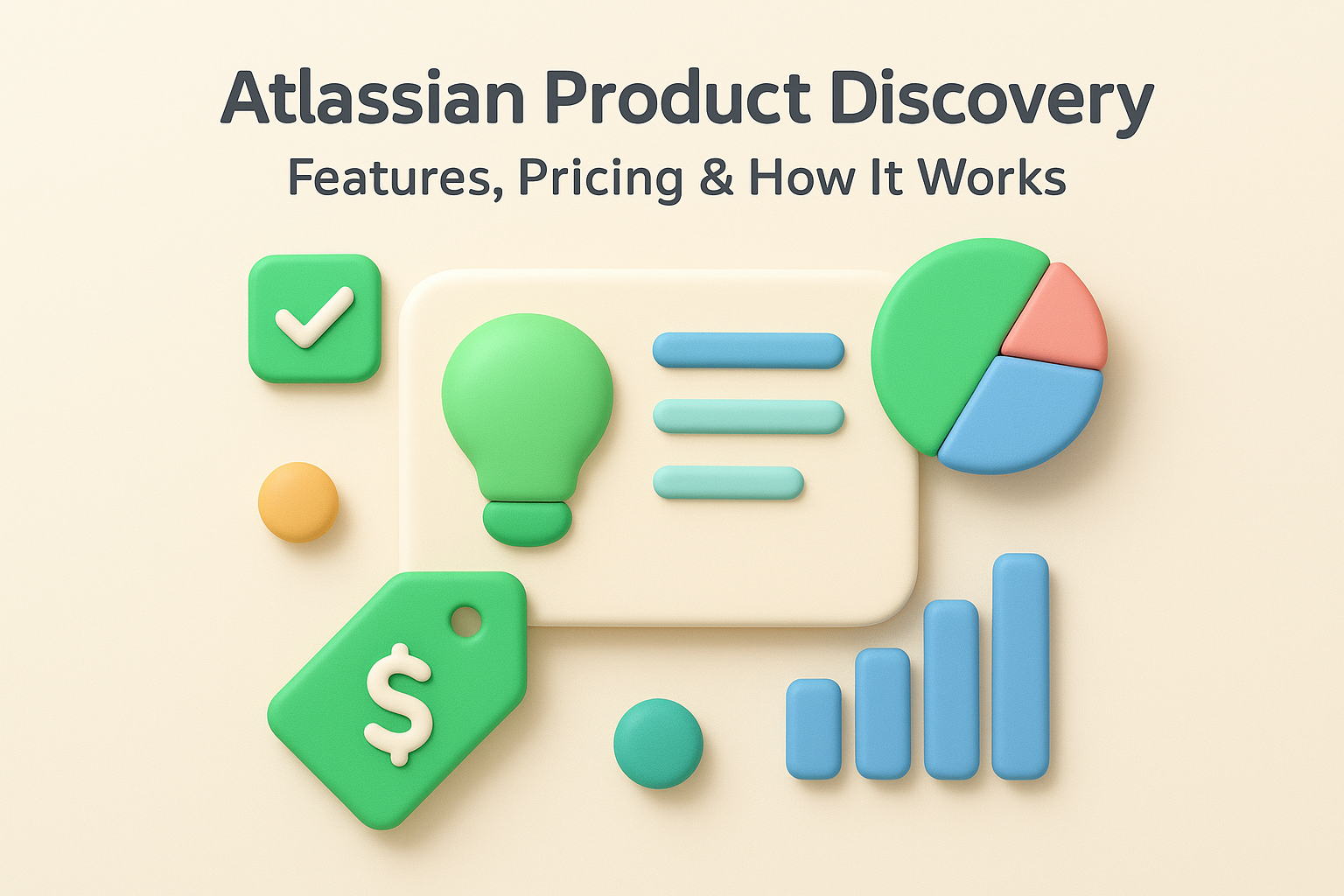 Atlassian Product Discovery
Features, Pricing & How It Works

$